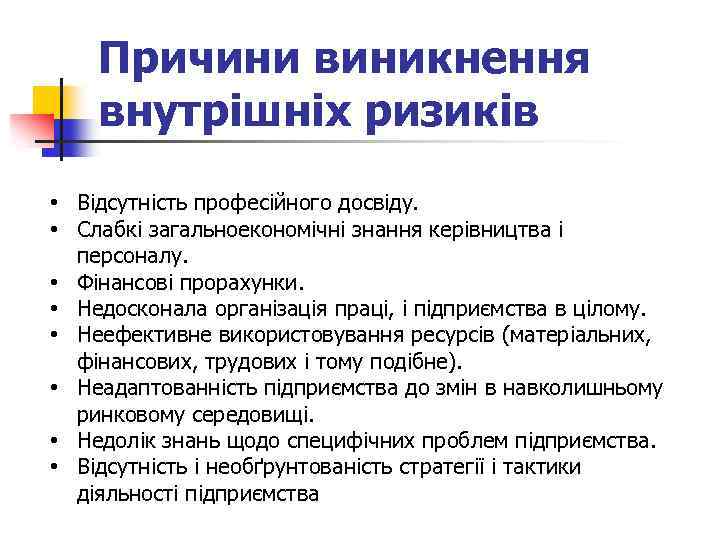 Причини виникнення внутрішніх ризиків

• Відсутність професійного досвіду.
• Слабкі загальноекономічні знання керівництва і персоналу.
• Фінансові прорахунки.
• Недосконала організація праці, і підприємства в цілому.
• Неефективне використовування ресурсів (матеріальних, фінансових, трудових і тому подібне).
• Неадаптованність підприємства до змін в навколишньому ринковому середовищі.
• Недолік знань щодо специфічних проблем підприємства.
• Відсутність і необґрунтованість стратегії і тактики діяльності підприємства